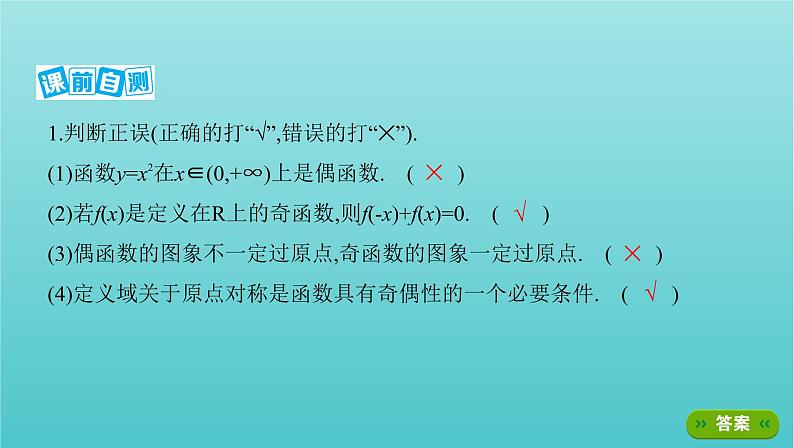 课前自测

1.判断正误(正确的打“√”,错误的打“×”).

(1)函数$y=x^2$在$x\in(0,+\infty)$上是偶函数. ( × )

(2)若$f(x)$是定义在R上的奇函数,则$f(-x)+f(x)=0$. ( √ )

(3)偶函数的图象不一定过原点,奇函数的图象一定过原点. ( × )

(4)定义域关于原点对称是函数具有奇偶性的一个必要条件. ( √ )

» 答案 «